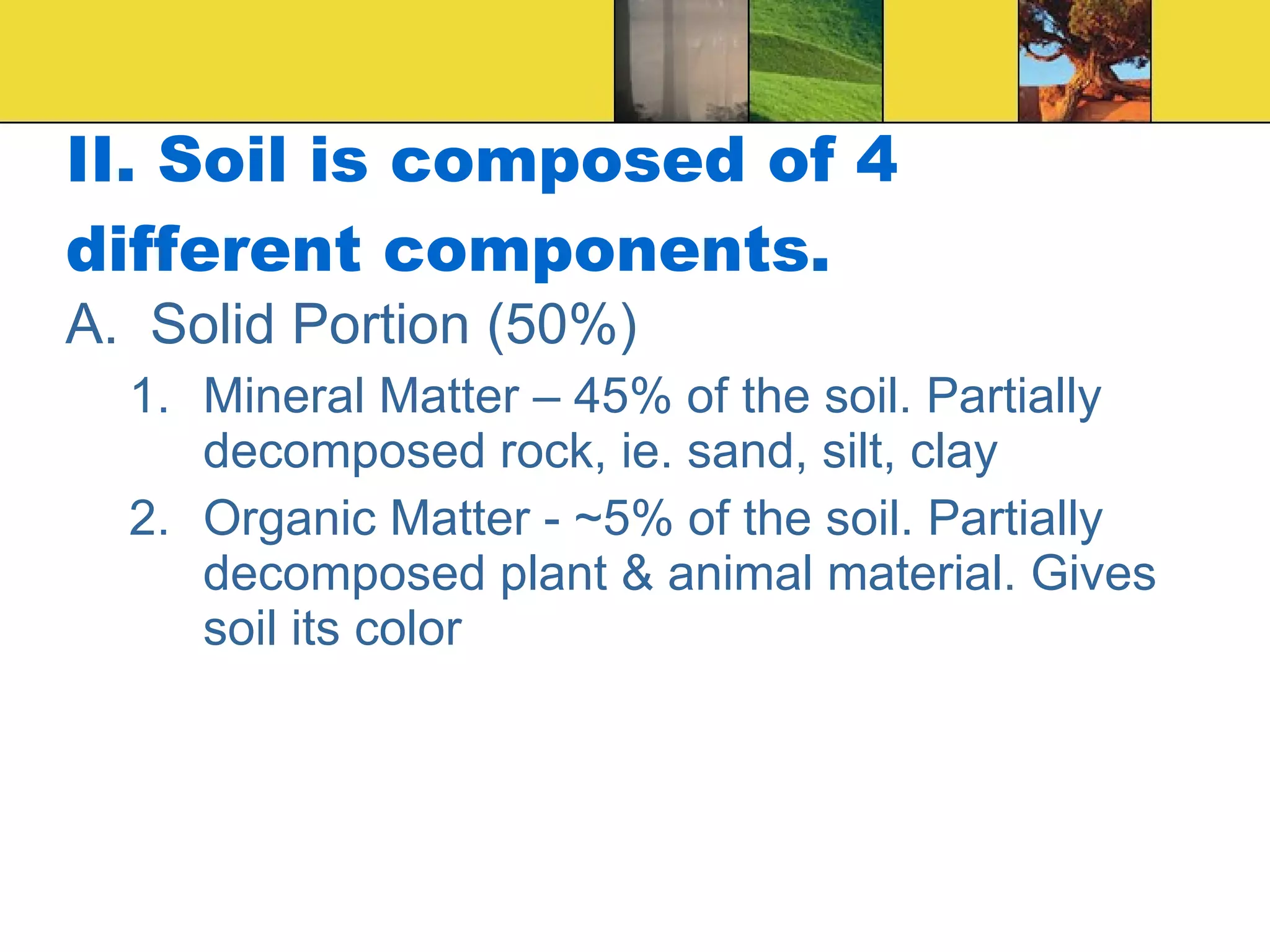 II. Soil is composed of 4 different components.

A. Solid Portion (50%)

1. Mineral Matter – 45% of the soil. Partially decomposed rock, ie. sand, silt, clay

2. Organic Matter - ~5% of the soil. Partially decomposed plant & animal material. Gives soil its color